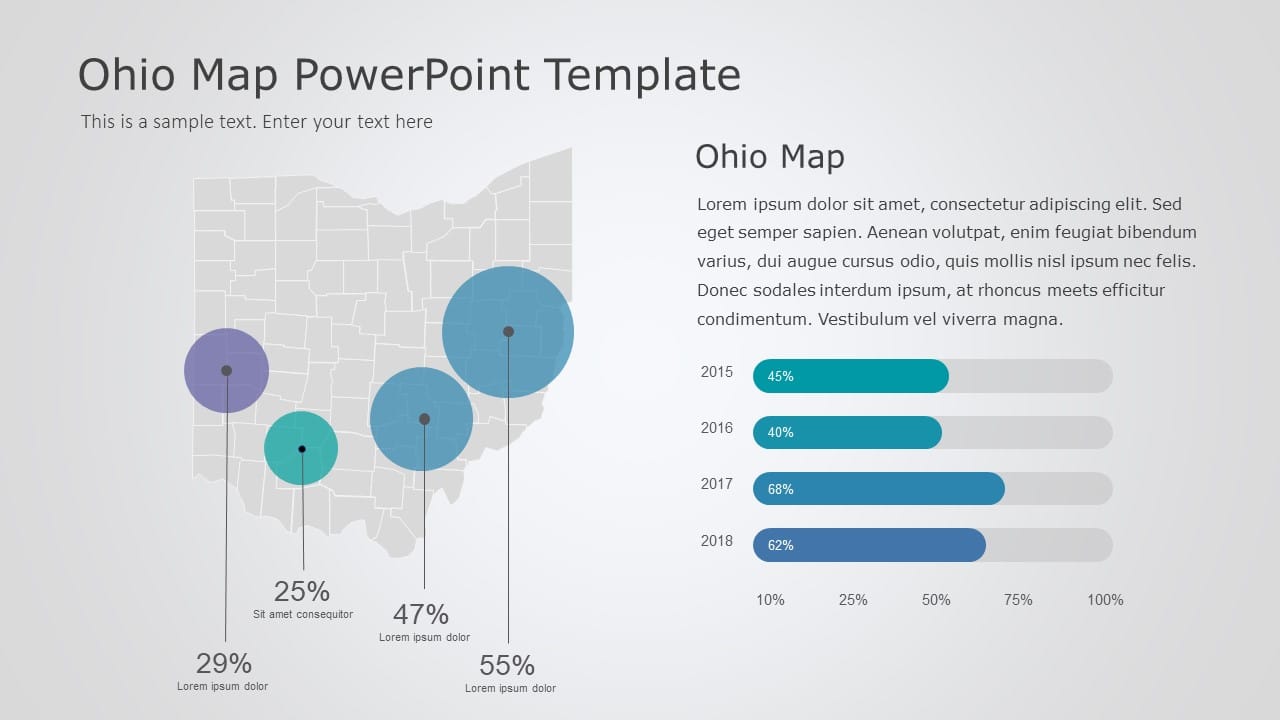 Ohio Map PowerPoint Template

This is a sample text. Enter your text here

25%
Sit amet consequitor

47%
Lorem ipsum dolor

29%
Lorem ipsum dolor

55%
Lorem ipsum dolor

Ohio Map

Lorem ipsum dolor sit amet, consectetur adipiscing elit. Sed eget semper sapien. Aenean volutpat, enim feugiat bibendum varius, dui augue cursus odio, quis mollis nisl ipsum nec felis. Donec sodales interdum ipsum, at rhoncus meets efficitur condimentum. Vestibulum vel viverra magna.

2015 45%
2016 40%
2017 68%
2018 62%

10% 25% 50% 75% 100%